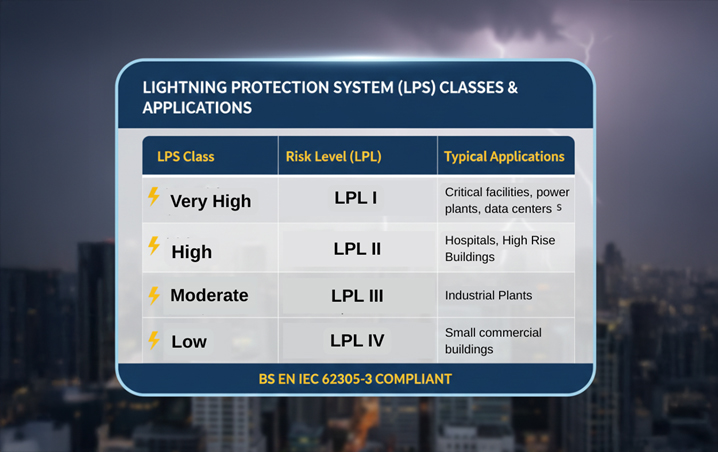 LIGHTNING PROTECTION SYSTEM (LPS) CLASSES & APPLICATIONS

| LPS Class | Risk Level (LPL) | Typical Applications |
|---|---|---|
| Very High | LPL I | Critical facilities, power plants, data centers s |
| High | LPL II | Hospitals, High Rise Buildings |
| Moderate | LPL III | Industrial Plants |
| Low | LPL IV | Small commercial buildings |

BS EN IEC 62305-3 COMPLIANT